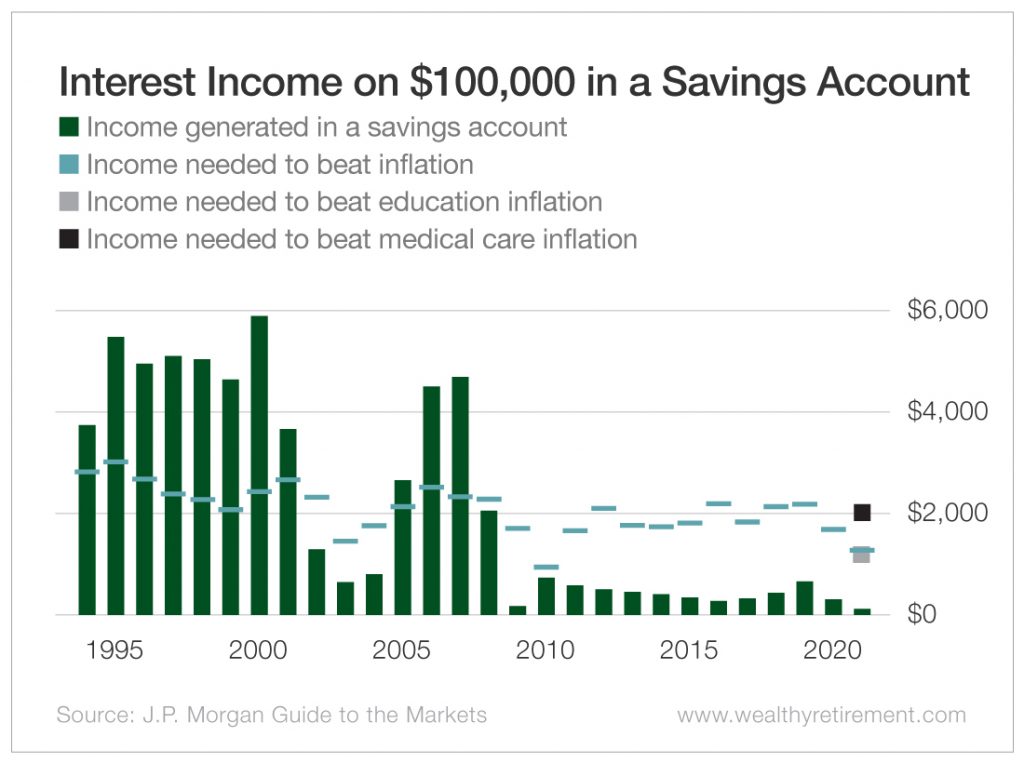 Interest Income on \$100,000 in a Savings Account

Income generated in a savings account
Income needed to beat inflation
Income needed to beat education inflation
Income needed to beat medical care inflation

\$6,000
\$4,000
\$2,000
\$0

1995 2000 2005 2010 2015 2020

Source: J.P. Morgan Guide to the Markets

www.wealthyretirement.com